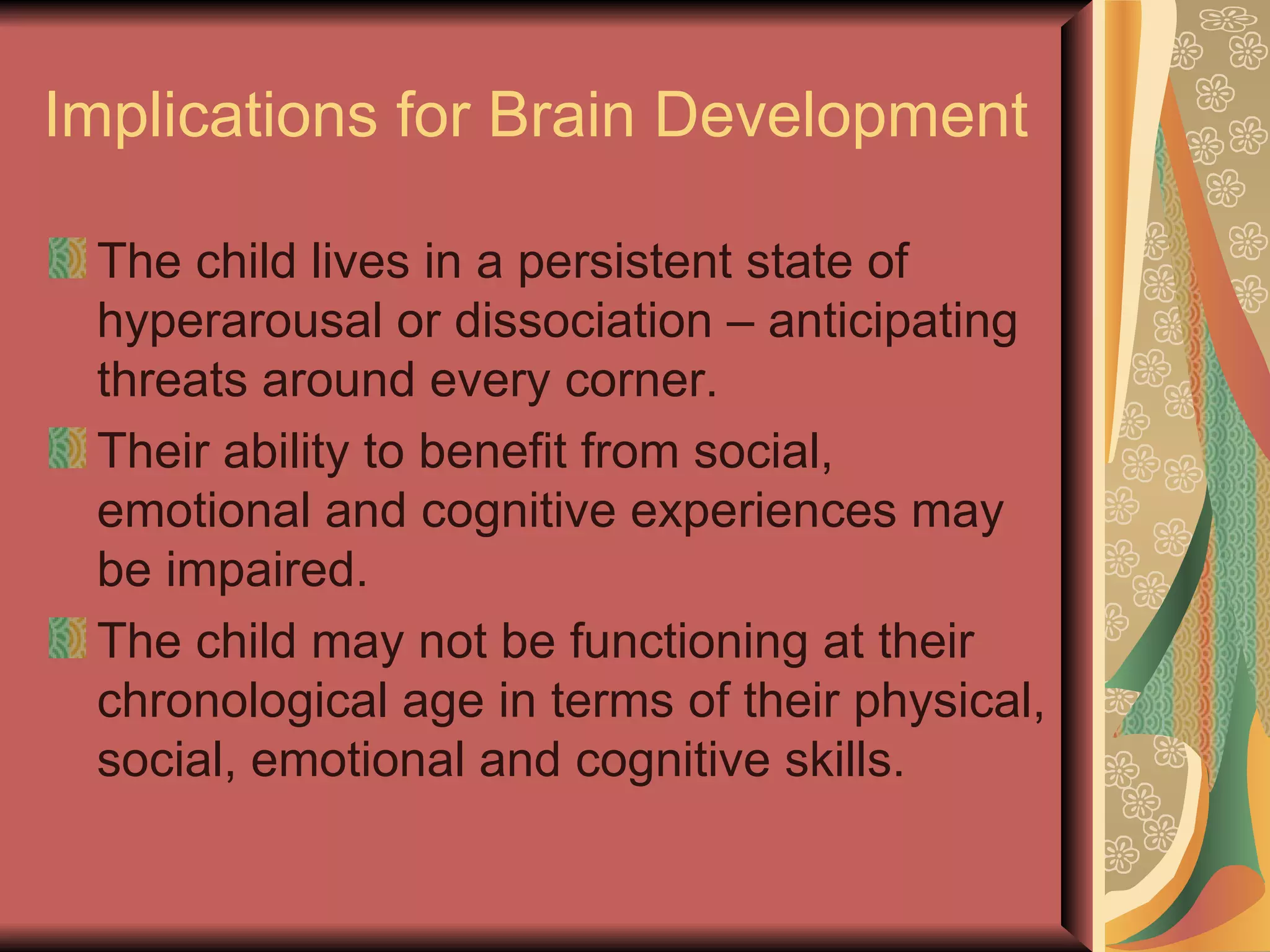 Implications for Brain Development

The child lives in a persistent state of hyperarousal or dissociation – anticipating threats around every corner.

Their ability to benefit from social, emotional and cognitive experiences may be impaired.

The child may not be functioning at their chronological age in terms of their physical, social, emotional and cognitive skills.